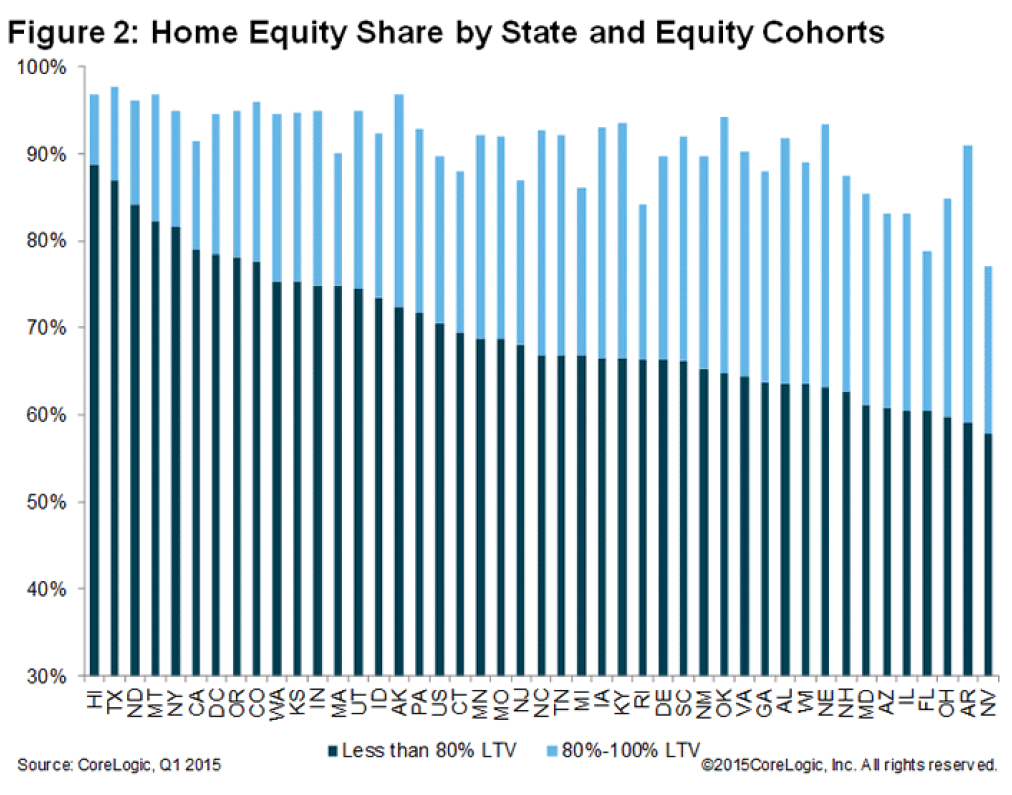 Figure 2: Home Equity Share by State and Equity Cohorts

100%
90%
80%
70%
60%
50%
40%
30%

HI TX ND MT NY CA DC OR CO WA KS IN MA UT ID AK PA US CT MN MO NJ NC TN MI IA KY RI DE SC NM OK VA GA AL WI NE NH MD AZ IL FL OH AR NV

Less than 80% LTV  80%-100% LTV

Source: CoreLogic, Q1 2015

©2015CoreLogic, Inc. All rights reserved.